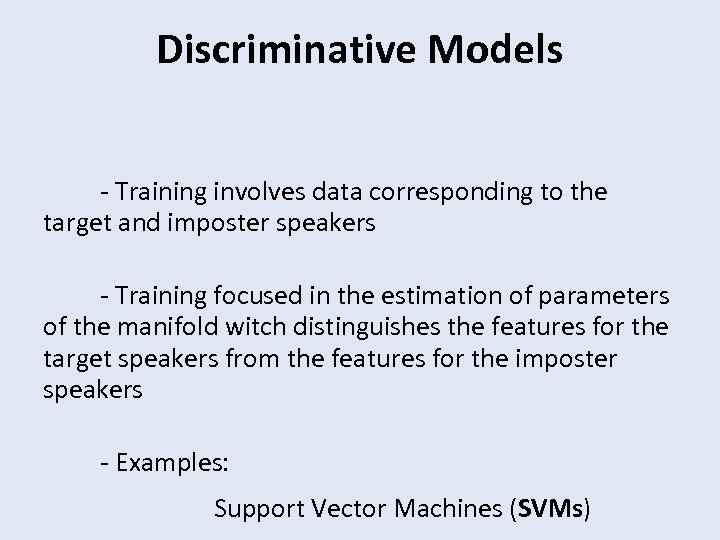 Discriminative Models

- Training involves data corresponding to the target and imposter speakers

- Training focused in the estimation of parameters of the manifold witch distinguishes the features for the target speakers from the features for the imposter speakers

- Examples:

Support Vector Machines (SVMs)